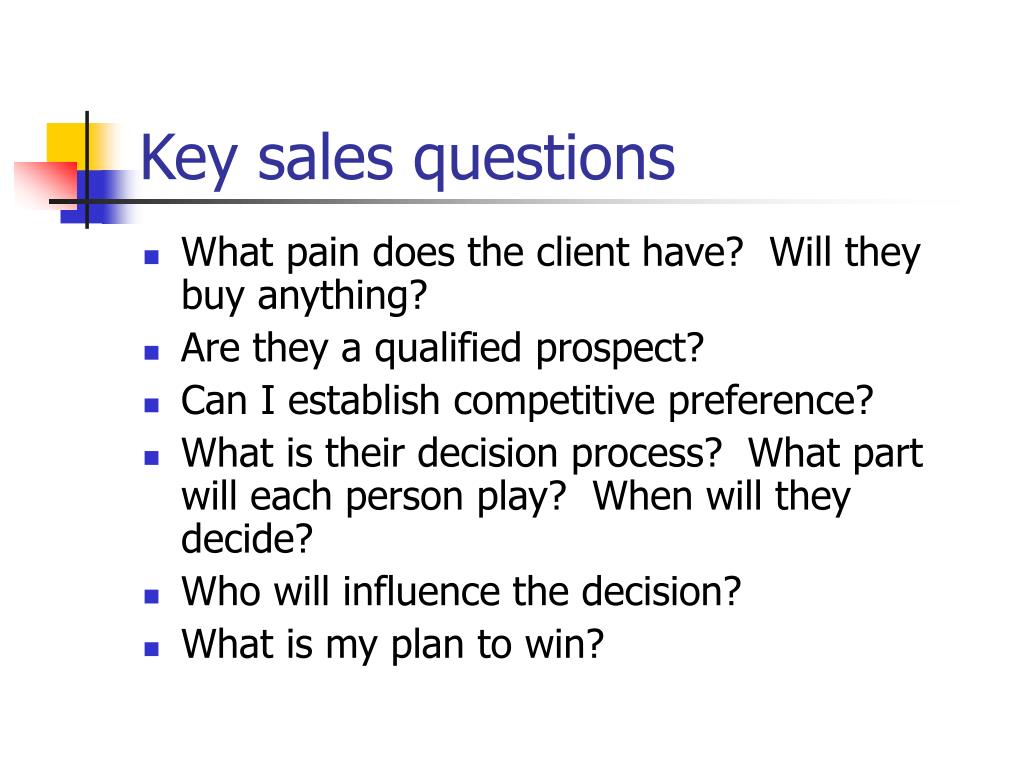 Key sales questions

- What pain does the client have?  Will they buy anything?
- Are they a qualified prospect?
- Can I establish competitive preference?
- What is their decision process?  What part will each person play?  When will they decide?
- Who will influence the decision?
- What is my plan to win?